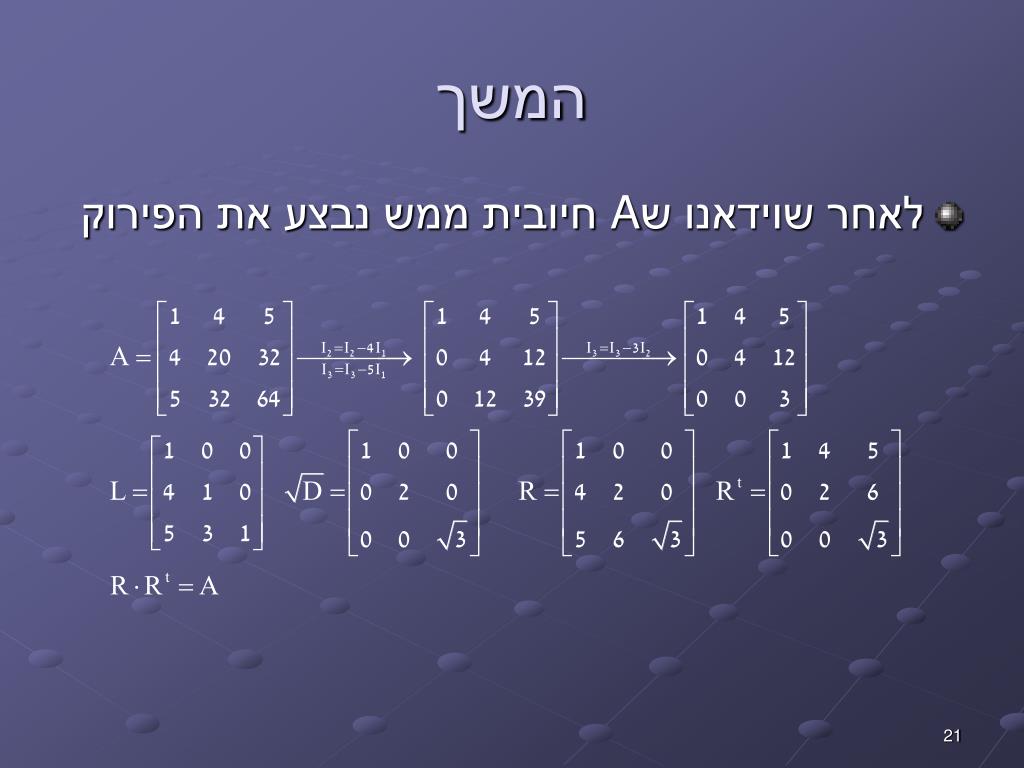 המשך

לאחר שוידאנו שA חיובית ממש נבצע את הפירוק

$A = \begin{bmatrix} 1 & 4 & 5 \\ 4 & 20 & 32 \\ 5 & 32 & 64 \end{bmatrix} \xrightarrow[I_3 = I_3 - 5I_1]{I_2 = I_2 - 4I_1} \begin{bmatrix} 1 & 4 & 5 \\ 0 & 4 & 12 \\ 0 & 12 & 39 \end{bmatrix} \xrightarrow{I_3 = I_3 - 3I_2} \begin{bmatrix} 1 & 4 & 5 \\ 0 & 4 & 12 \\ 0 & 0 & 3 \end{bmatrix}$

$L = \begin{bmatrix} 1 & 0 & 0 \\ 4 & 1 & 0 \\ 5 & 3 & 1 \end{bmatrix}$ $\sqrt{D} = \begin{bmatrix} 1 & 0 & 0 \\ 0 & 2 & 0 \\ 0 & 0 & \sqrt{3} \end{bmatrix}$ $R = \begin{bmatrix} 1 & 0 & 0 \\ 4 & 2 & 0 \\ 5 & 6 & \sqrt{3} \end{bmatrix}$ $R^t = \begin{bmatrix} 1 & 4 & 5 \\ 0 & 2 & 6 \\ 0 & 0 & \sqrt{3} \end{bmatrix}$

$R \cdot R^t = A$

21